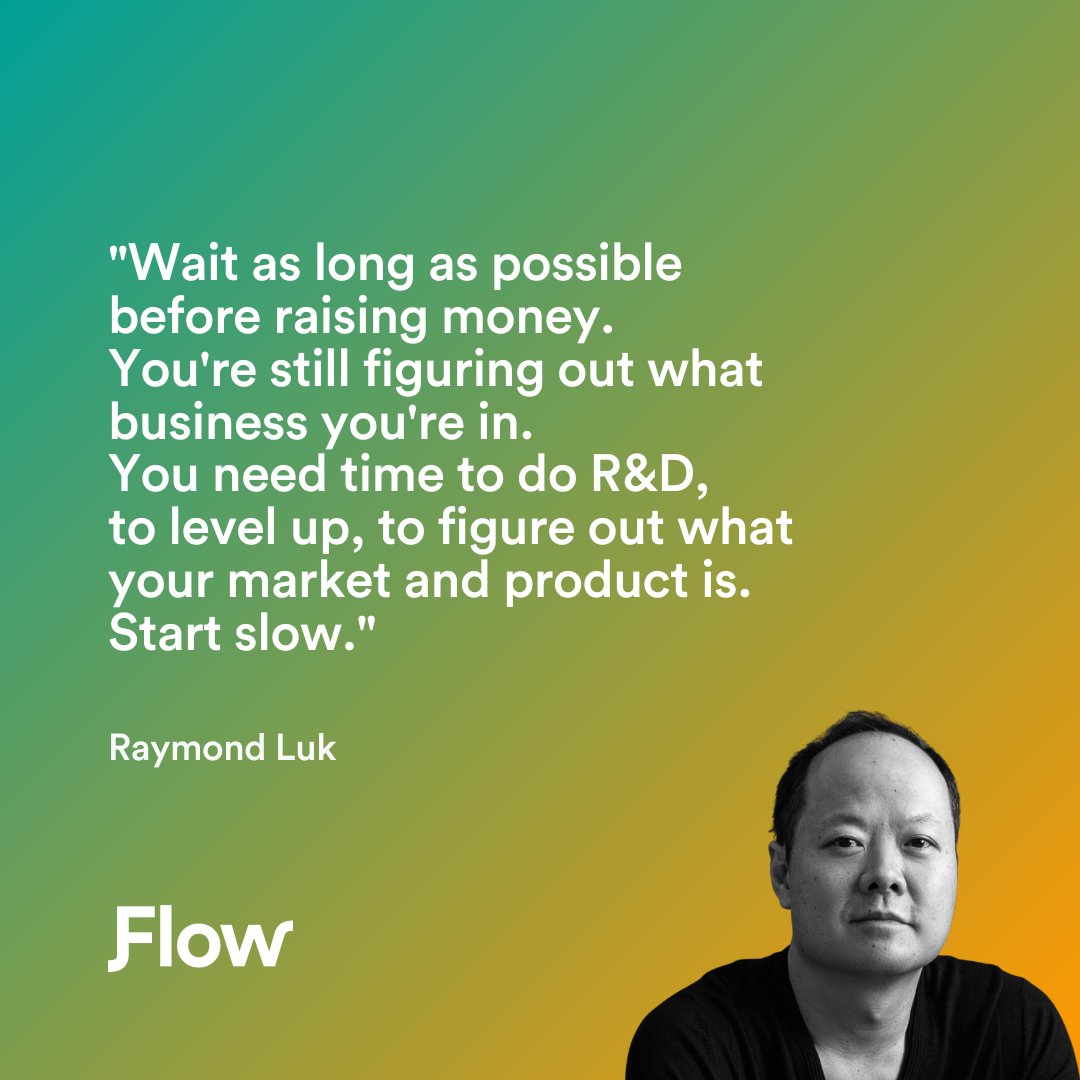 "Wait as long as possible before raising money. You're still figuring out what business you're in. You need time to do R&D, to level up, to figure out what your market and product is. Start slow."

Raymond Luk

Flow